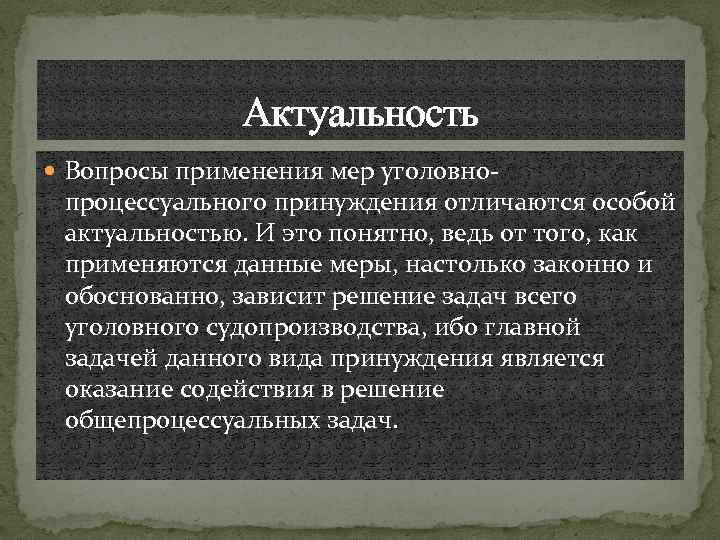 Актуальность

Вопросы применения мер уголовно-процессуального принуждения отличаются особой актуальностью. И это понятно, ведь от того, как применяются данные меры, настолько законно и обоснованно, зависит решение задач всего уголовного судопроизводства, ибо главной задачей данного вида принуждения является оказание содействия в решение общепроцессуальных задач.